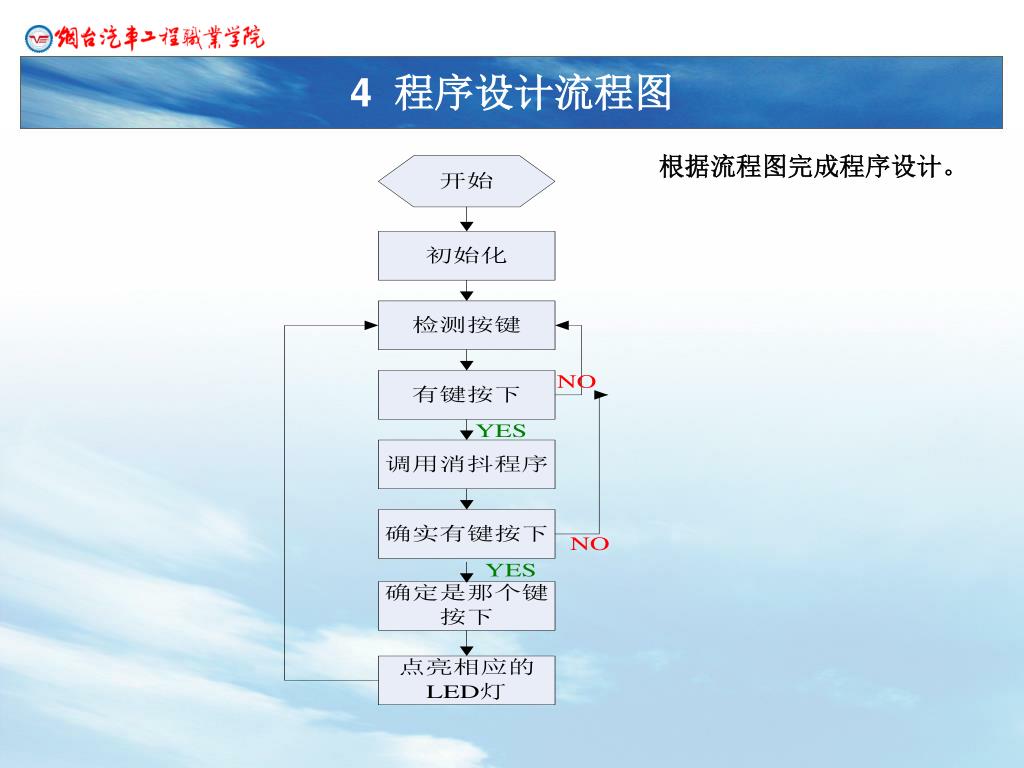 烟台汽车工程職業学院

4 程序设计流程图

根据流程图完成程序设计。

开始

初始化

检测按键

有键按下

NO

YES

调用消抖程序

确实有键按下

NO

YES

确定是那个键按下

点亮相应的LED灯